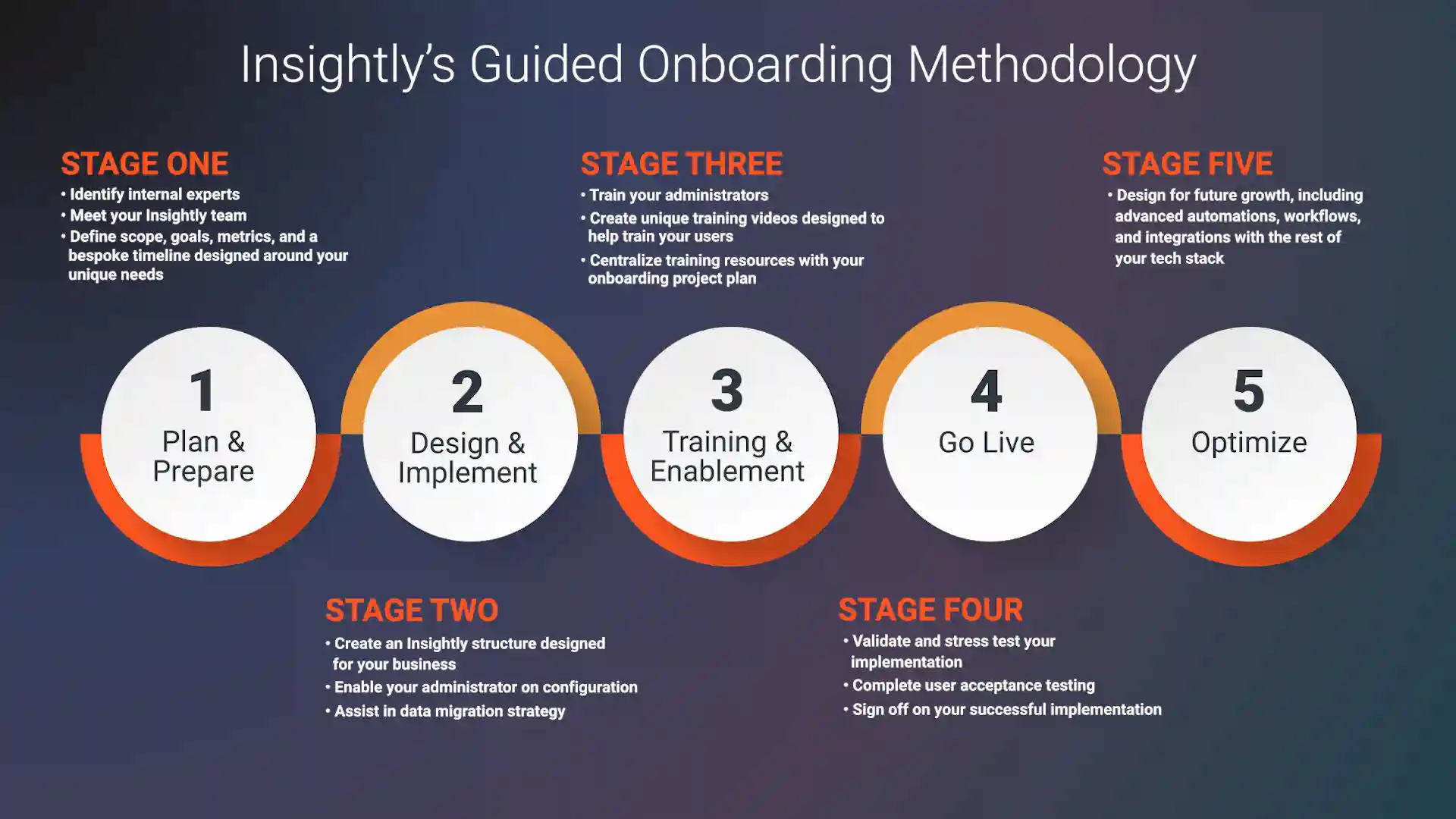 Insightly's Guided Onboarding Methodology

STAGE ONE
• Identify internal experts
• Meet your Insightly team
• Define scope, goals, metrics, and a bespoke timeline designed around your unique needs

STAGE THREE
• Train your administrators
• Create unique training videos designed to help train your users
• Centralize training resources with your onboarding project plan

STAGE FIVE
• Design for future growth, including advanced automations, workflows, and integrations with the rest of your tech stack

1
Plan & Prepare

2
Design & Implement

3
Training & Enablement

4
Go Live

5
Optimize

STAGE TWO
• Create an Insightly structure designed for your business
• Enable your administrator on configuration
• Assist in data migration strategy

STAGE FOUR
• Validate and stress test your implementation
• Complete user acceptance testing
• Sign off on your successful implementation